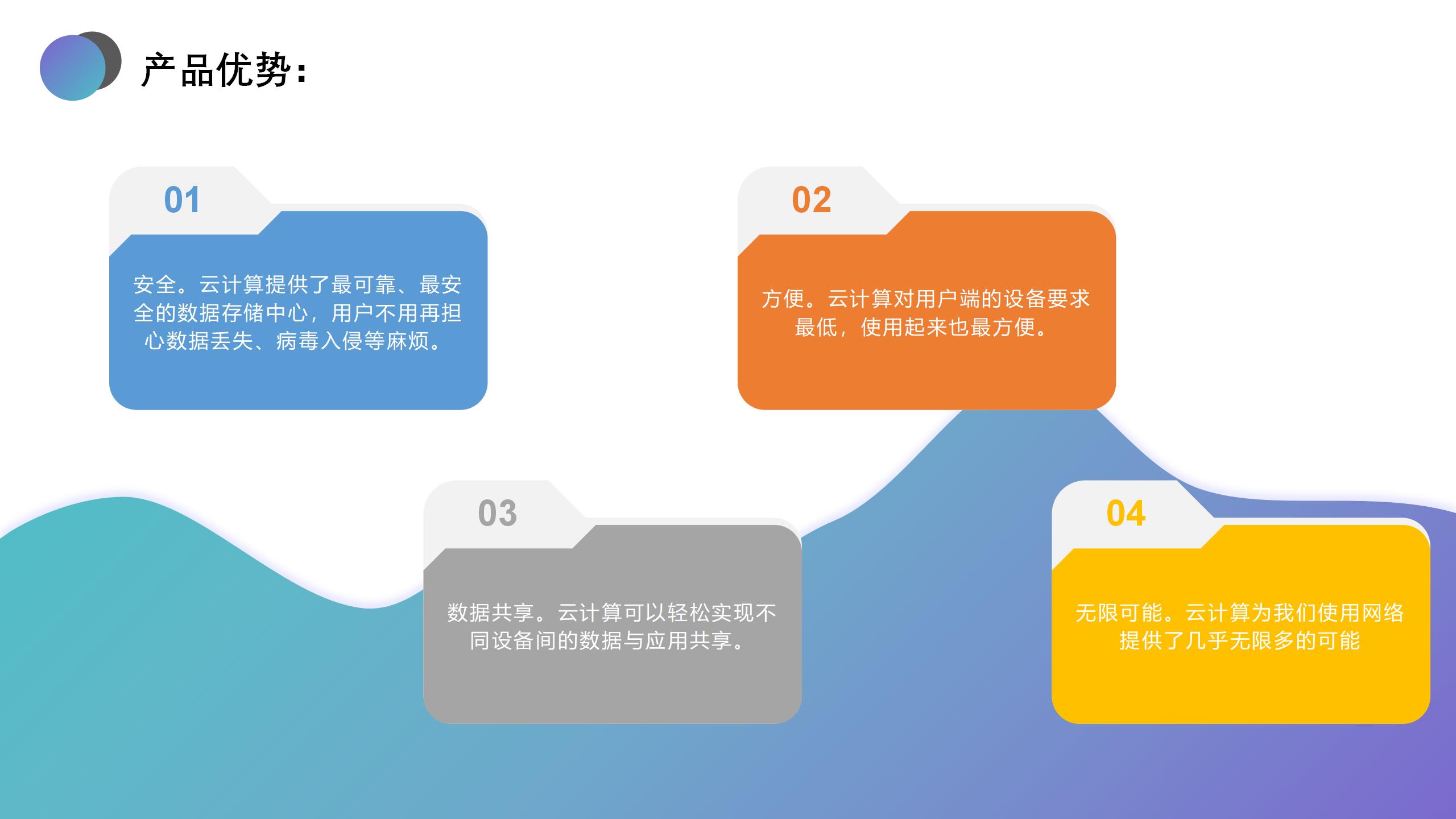 产品优势：

01

安全。云计算提供了最可靠、最安全的数据存储中心，用户不用再担心数据丢失、病毒入侵等麻烦。

02

方便。云计算对用户端的设备要求最低，使用起来也最方便。

03

数据共享。云计算可以轻松实现不同设备间的数据与应用共享。

04

无限可能。云计算为我们使用网络提供了几乎无限多的可能